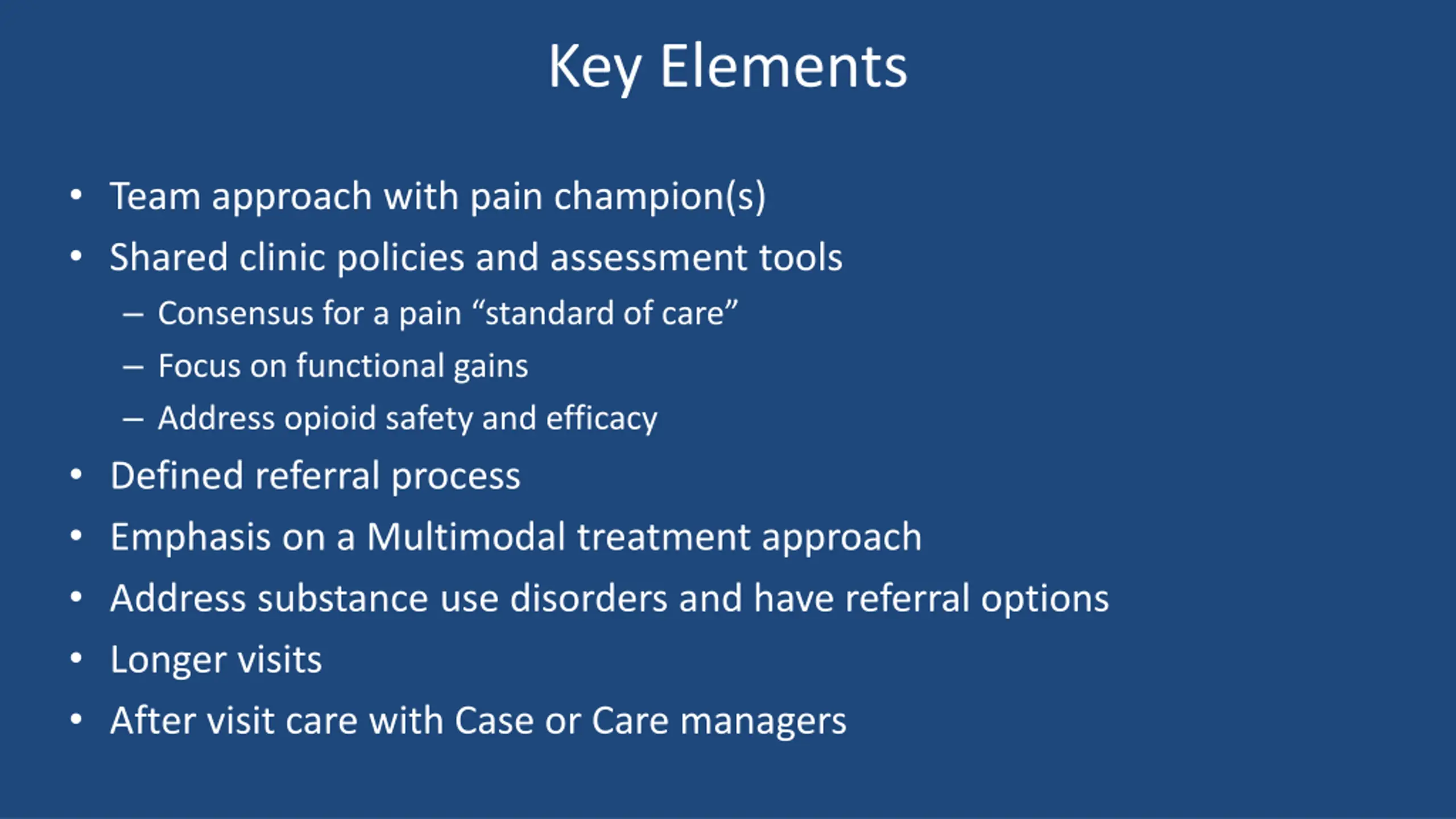 Key Elements

• Team approach with pain champion(s)
• Shared clinic policies and assessment tools
  – Consensus for a pain “standard of care”
  – Focus on functional gains
  – Address opioid safety and efficacy
• Defined referral process
• Emphasis on a Multimodal treatment approach
• Address substance use disorders and have referral options
• Longer visits
• After visit care with Case or Care managers